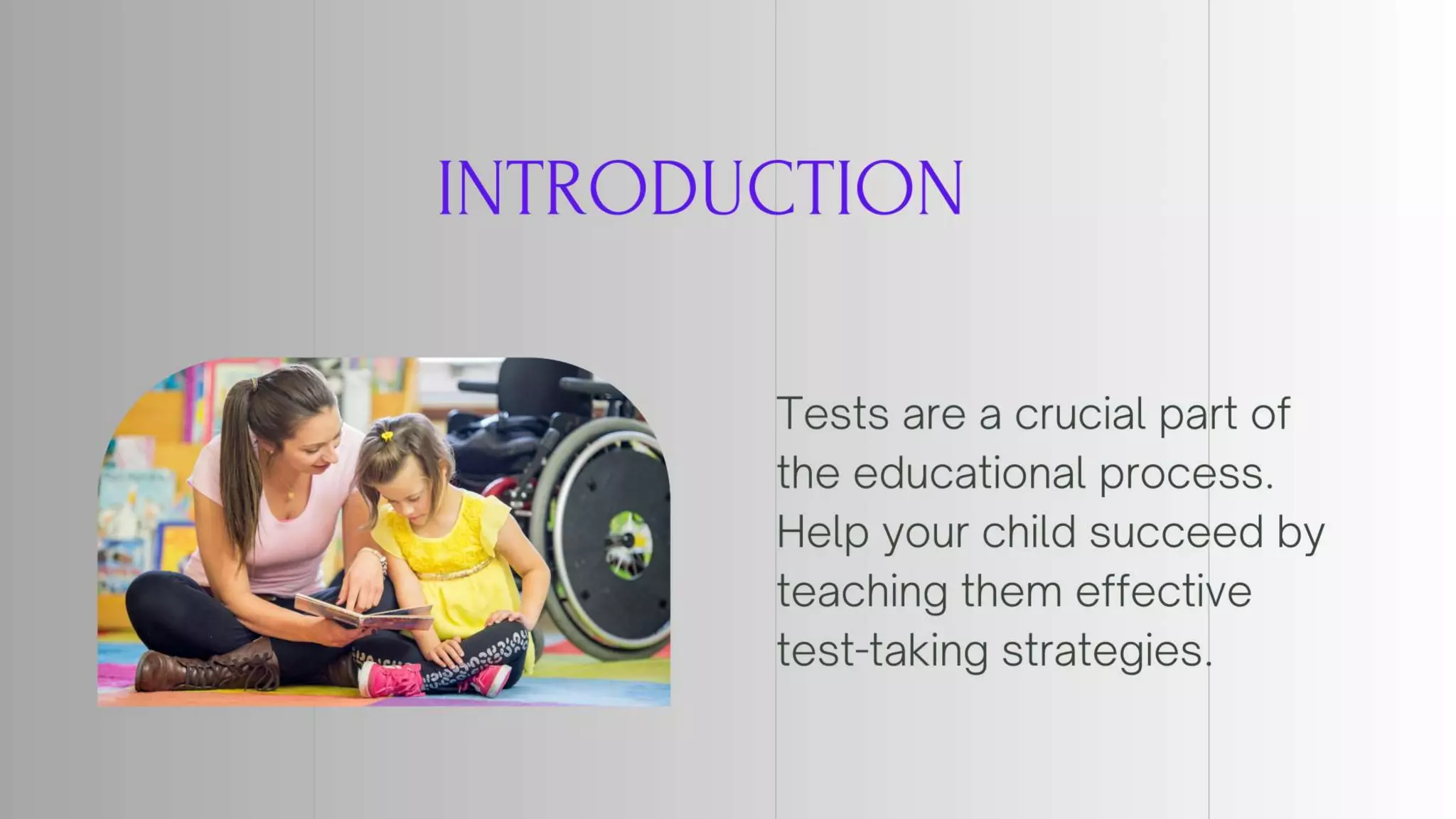 INTRODUCTION

Tests are a crucial part of the educational process. Help your child succeed by teaching them effective test-taking strategies.